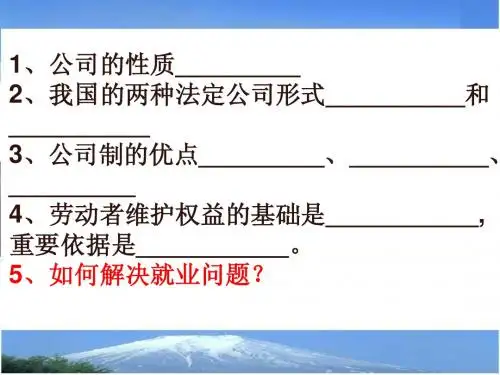 1、公司的性质__________
2、我国的两种法定公司形式___________和___________
3、公司制的优点__________、___________、__________
4、劳动者维护权益的基础是____________，重要依据是____________。
5、如何解决就业问题？